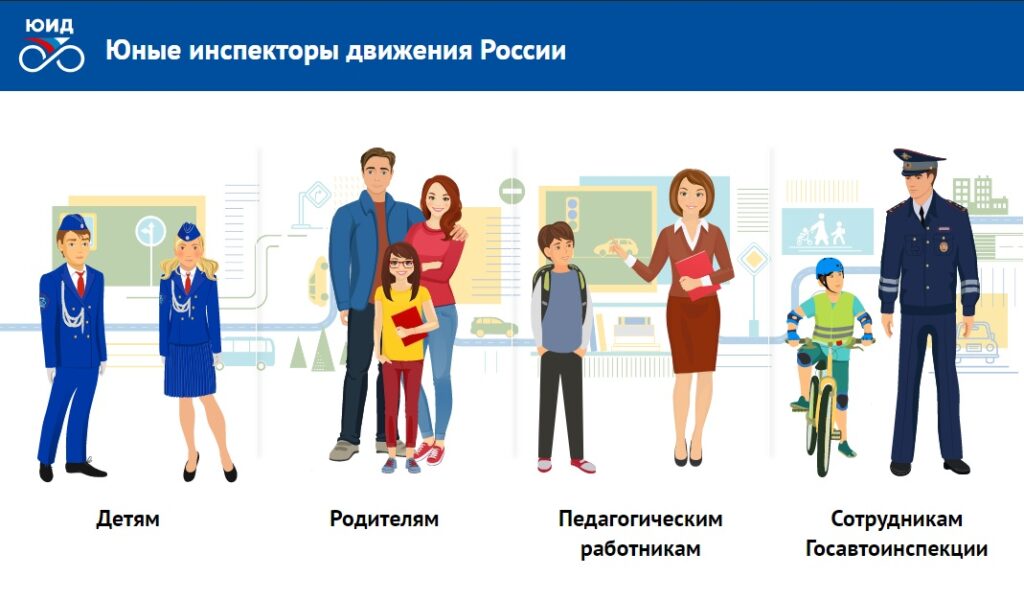 ЮИД

Юные инспекторы движения России

Детям

Родителям

Педагогическим работникам

Сотрудникам Госавтоинспекции